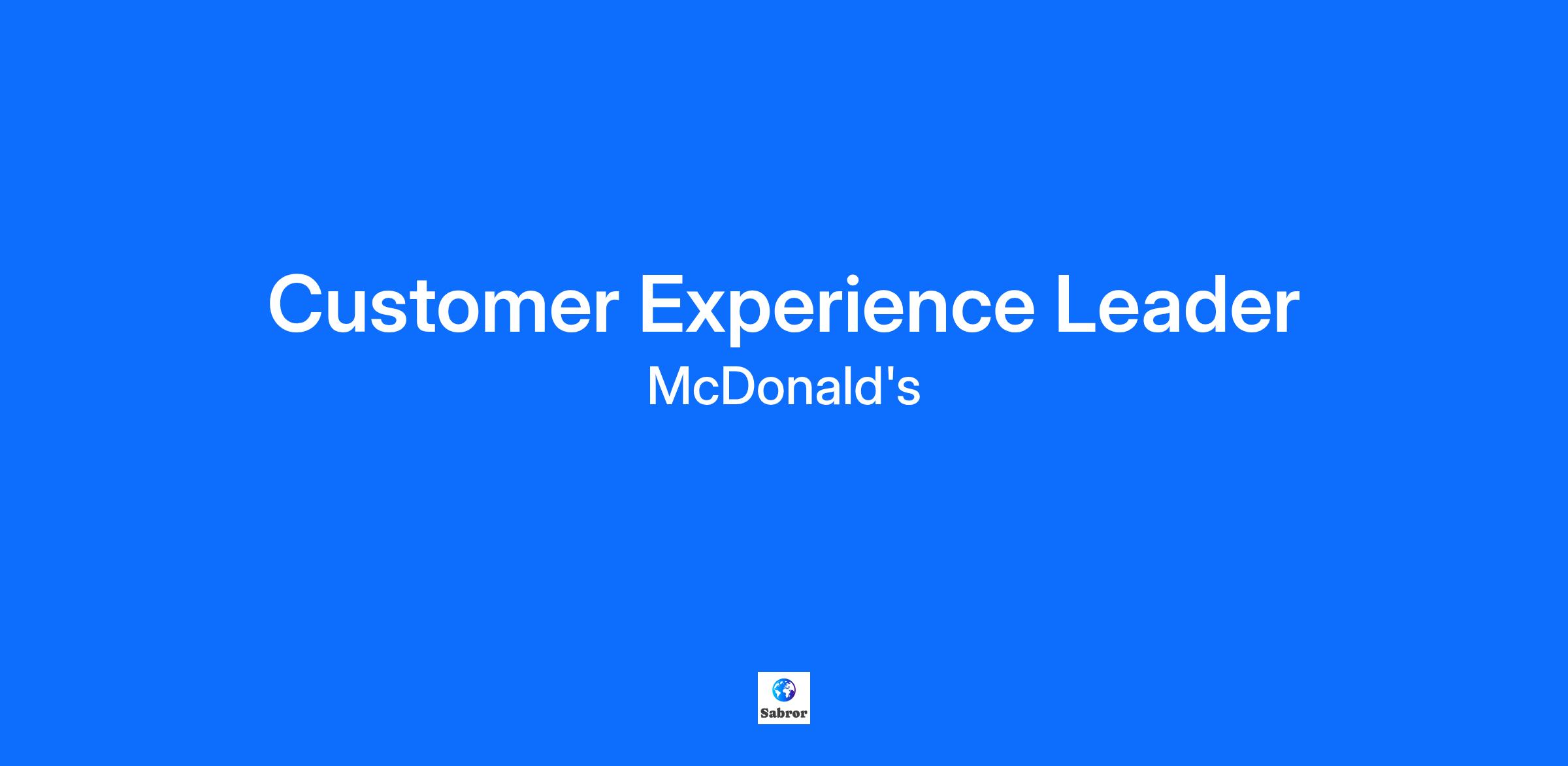 Customer Experience Leader
McDonald's

Sabror